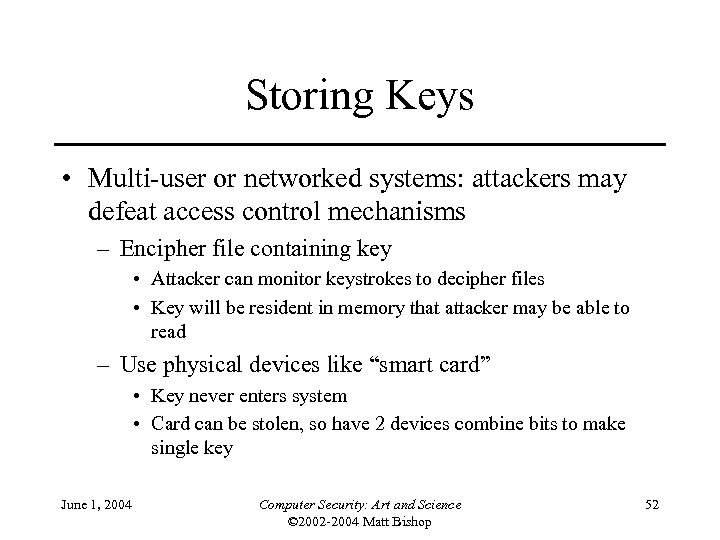 Storing Keys

• Multi-user or networked systems: attackers may defeat access control mechanisms
– Encipher file containing key
• Attacker can monitor keystrokes to decipher files
• Key will be resident in memory that attacker may be able to read
– Use physical devices like “smart card”
• Key never enters system
• Card can be stolen, so have 2 devices combine bits to make single key

June 1, 2004
Computer Security: Art and Science
©2002-2004 Matt Bishop
52